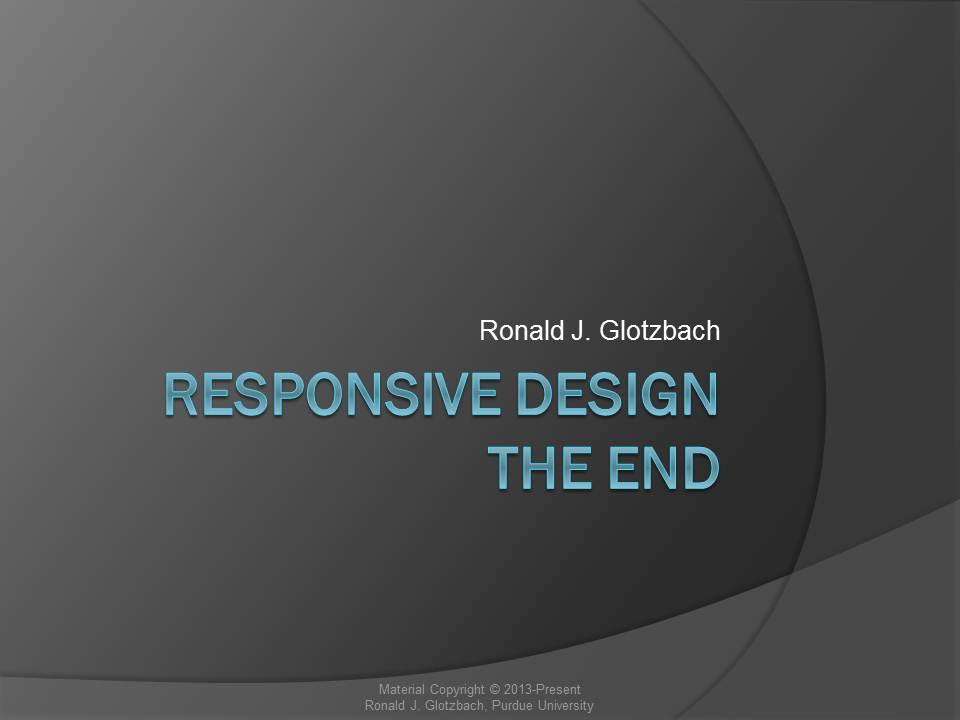 Ronald J. Glotzbach

RESPONSIVE DESIGN
THE END

Material Copyright © 2013-Present
Ronald J. Glotzbach, Purdue University